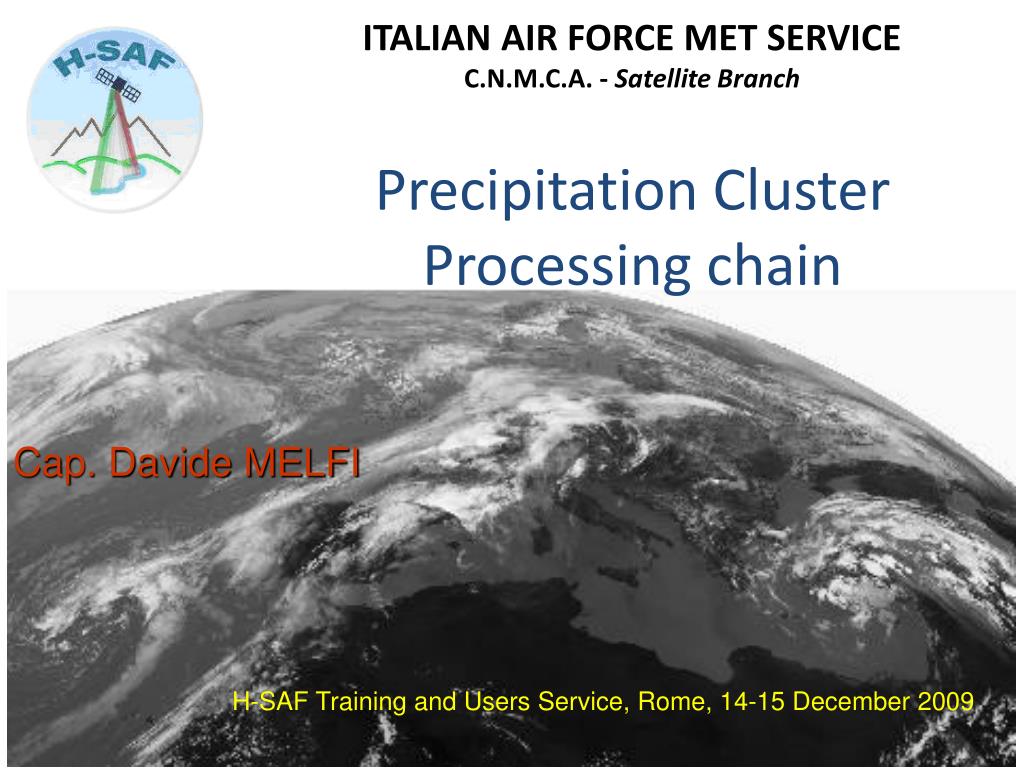 H-SAF

ITALIAN AIR FORCE MET SERVICE
C.N.M.C.A. - Satellite Branch

Precipitation Cluster Processing chain

Cap. Davide MELFI

H-SAF Training and Users Service, Rome, 14-15 December 2009